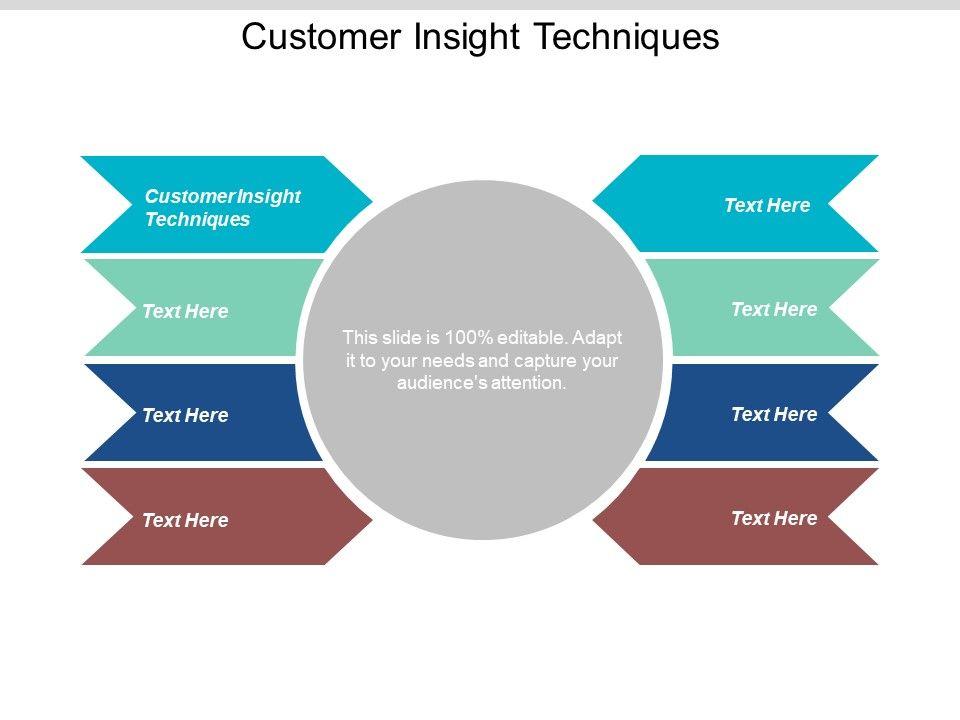 Customer Insight Techniques

Customer Insight Techniques

Text Here

Text Here

Text Here

This slide is 100% editable. Adapt it to your needs and capture your audience's attention.

Text Here

Text Here

Text Here

Text Here